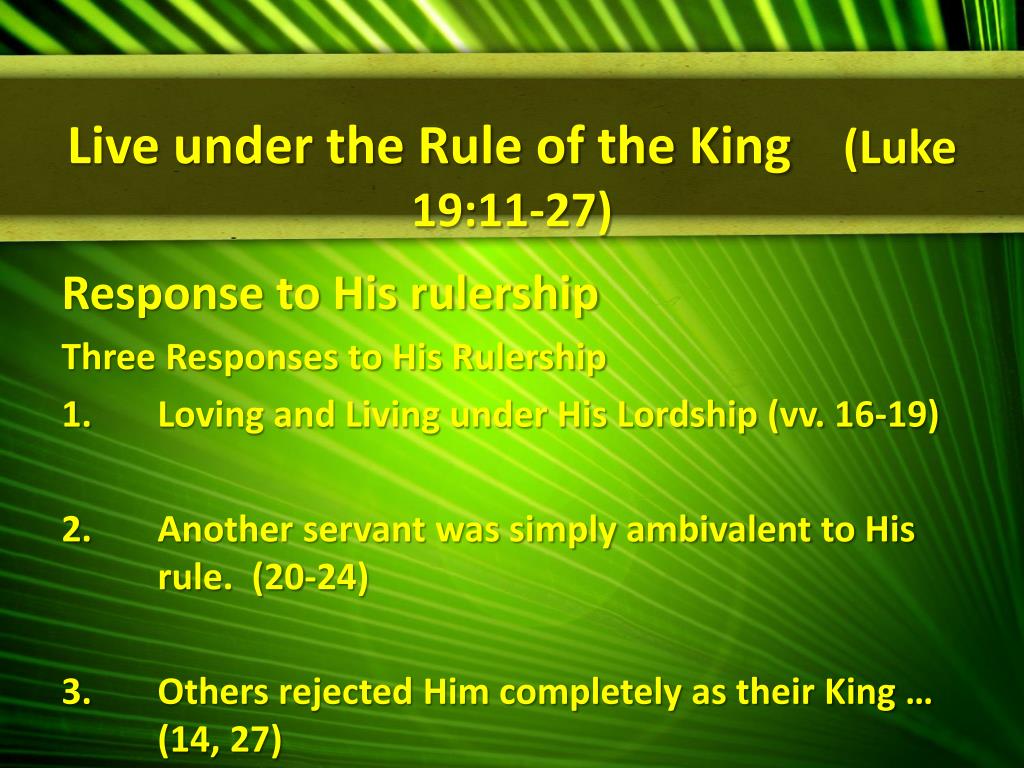 Live under the Rule of the King (Luke 19:11-27)

Response to His rulership

Three Responses to His Rulership

1. Loving and Living under His Lordship (vv. 16-19)

2. Another servant was simply ambivalent to His rule. (20-24)

3. Others rejected Him completely as their King … (14, 27)